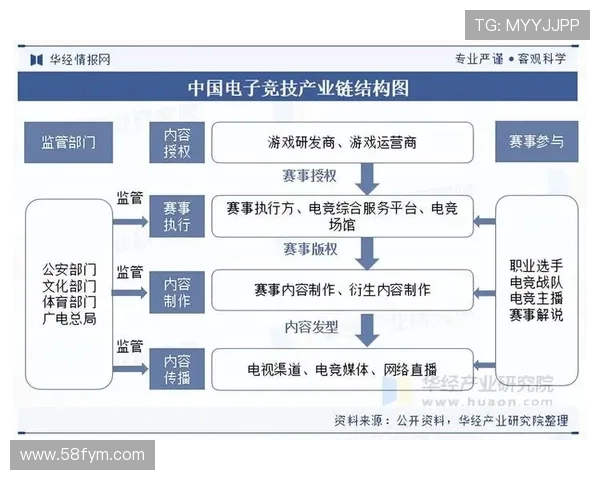 TG: MYYJJPP

华经情报网

专业严谨 • 客观科学

中国电子竞技产业链结构图

监管部门

内容授权

游戏研发商、游戏运营商

赛事参与

赛事授权

监管

赛事执行

赛事执行方、电竞综合服务平台、电竞场馆

赛事版权

公安部门
文化部门
体育部门
广电总局

监管

内容制作

赛事内容制作、衍生内容制作

职业选手
电竞战队
电竞主播
赛事解说

内容发型

监管

内容传播

电视渠道、电竞媒体、网络直播

华经产业研究院
www.huaon.com

资料来源：公开资料，华经产业研究院整理

www.58fym.com